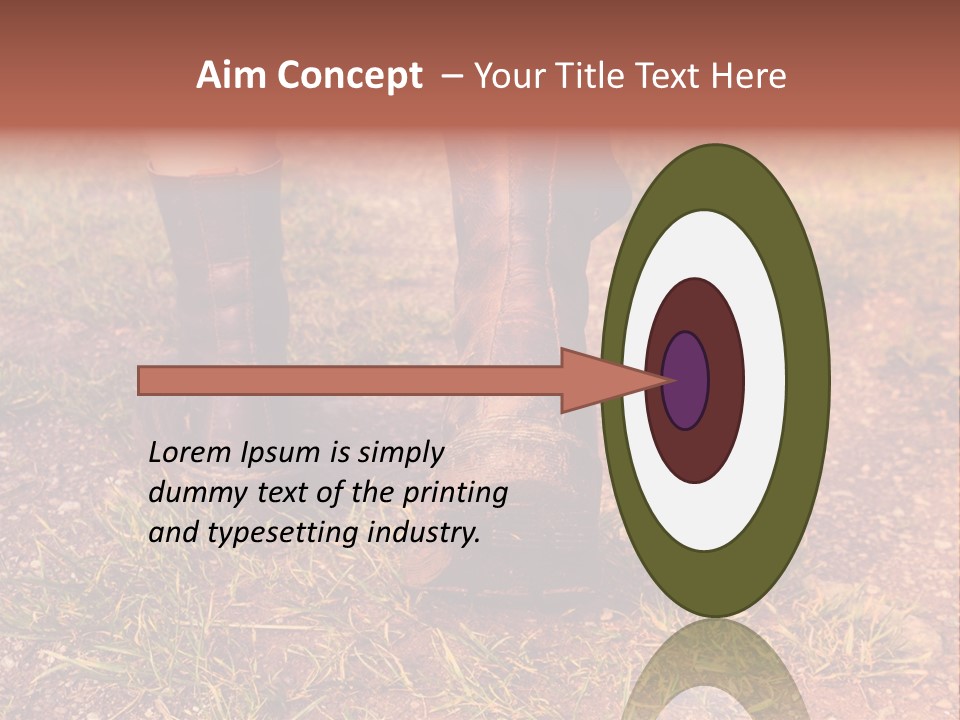 Aim Concept – Your Title Text Here

Lorem Ipsum is simply dummy text of the printing and typesetting industry.